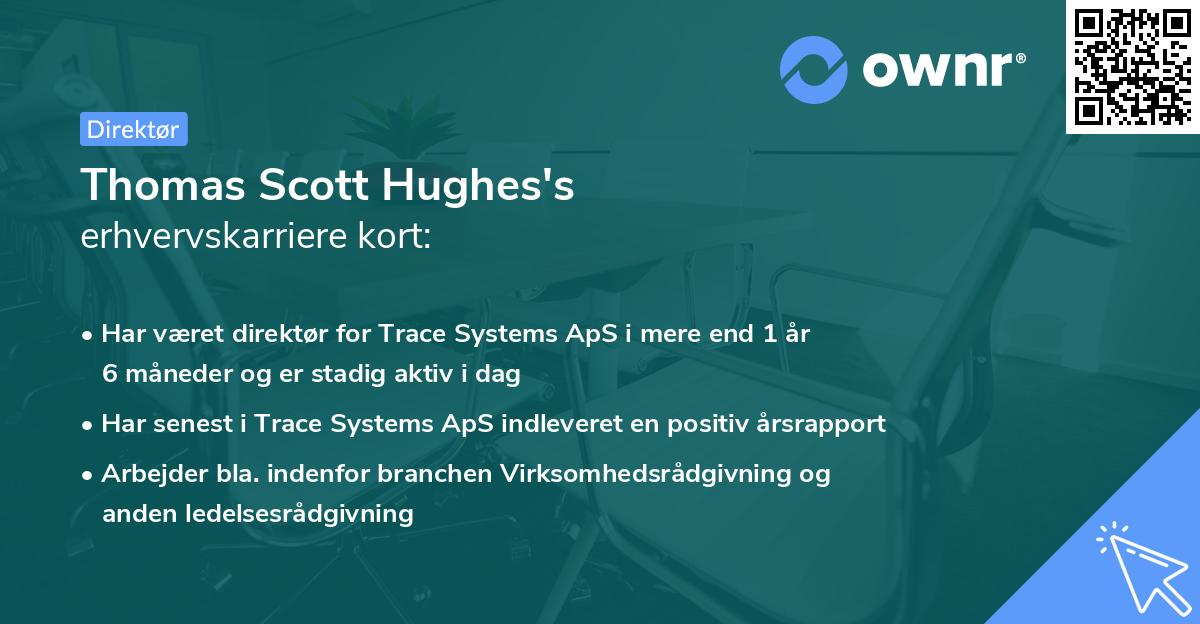 ownr®

Direktør

Thomas Scott Hughes's
erhvervskarriere kort:

• Har været direktør for Trace Systems ApS i mere end 1 år 6 måneder og er stadig aktiv i dag

• Har senest i Trace Systems ApS indleveret en positiv årsrapport

• Arbejder bla. indenfor branchen Virksomhedsrådgivning og anden ledelsesrådgivning